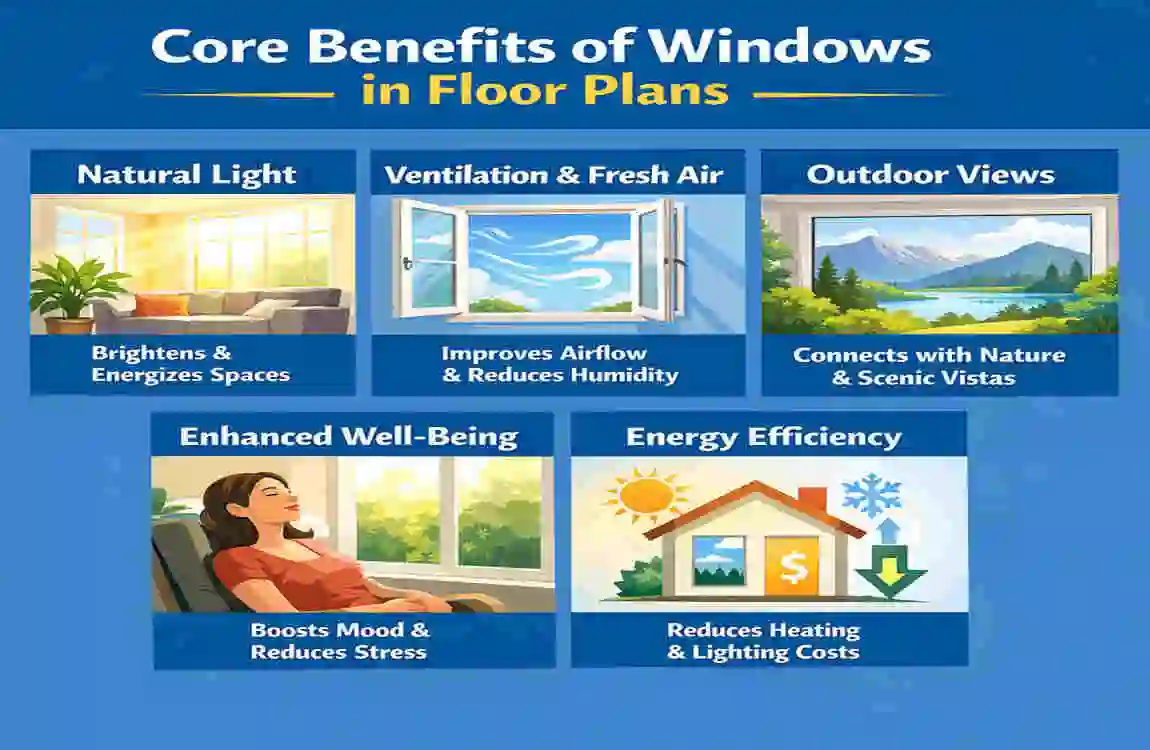 Core Benefits of Windows in Floor Plans

Natural Light

Brightens & Energizes Spaces

Ventilation & Fresh Air

Improves Airflow & Reduces Humidity

Outdoor Views

Connects with Nature & Scenic Vistas

Enhanced Well-Being

Boosts Mood & Reduces Stress

Energy Efficiency

$

Reduces Heating & Lighting Costs